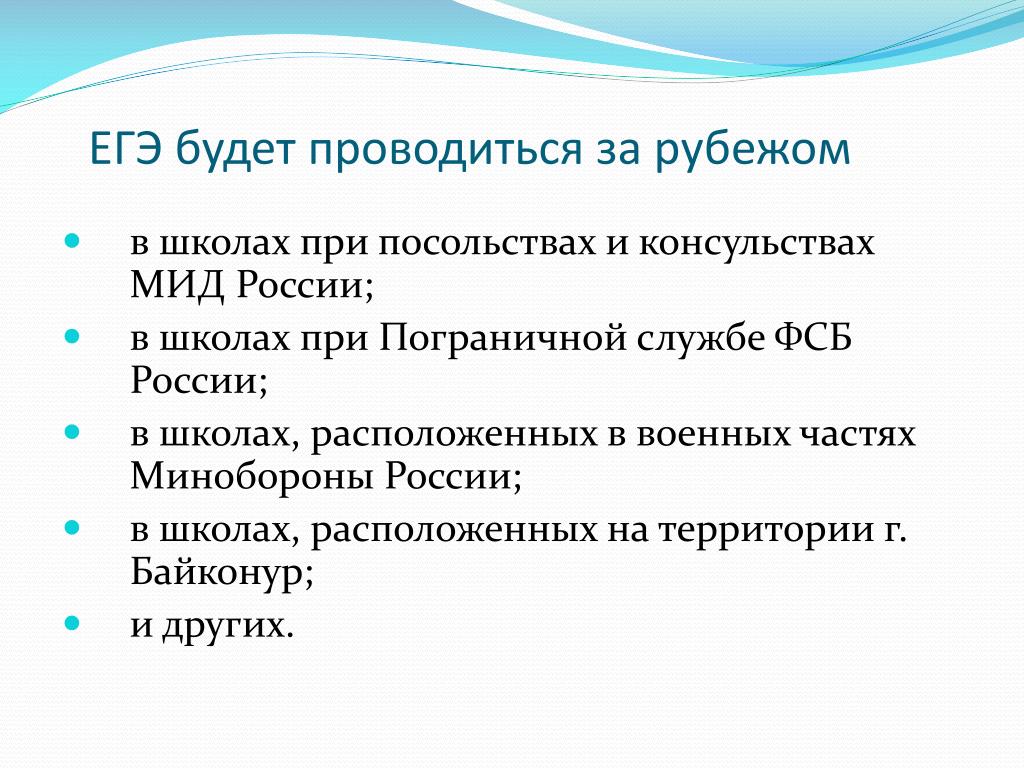 ЕГЭ будет проводиться за рубежом

- в школах при посольствах и консульствах МИД России;
- в школах при Пограничной службе ФСБ России;
- в школах, расположенных в военных частях Минобороны России;
- в школах, расположенных на территории г. Байконур;
- и других.